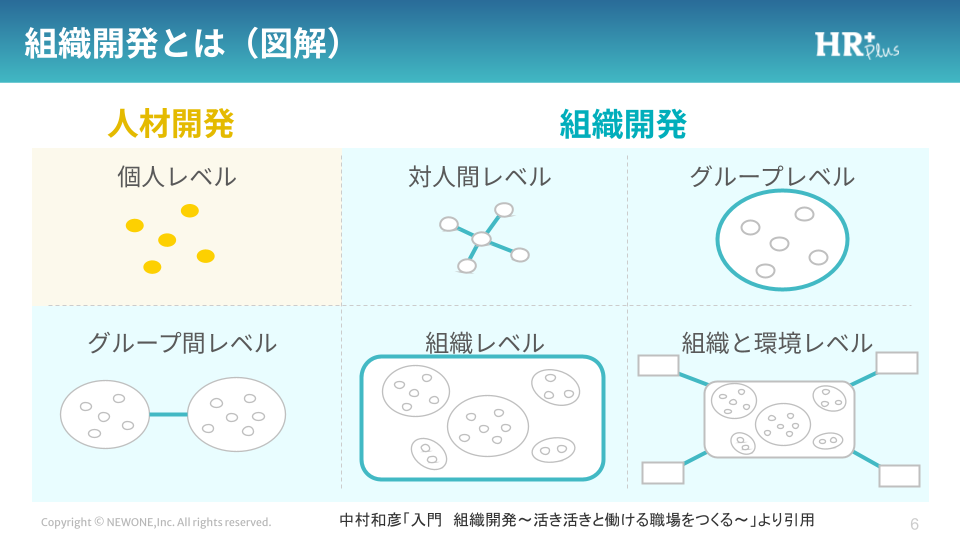 組織開発とは（図解）

HR+ Plus

人材開発

組織開発

個人レベル

対人間レベル

グループレベル

グループ間レベル

組織レベル

組織と環境レベル

Copyright © NEWONE,Inc. All rights reserved.

中村和彦「入門　組織開発～活き活きと働ける職場をつくる～」より引用

6